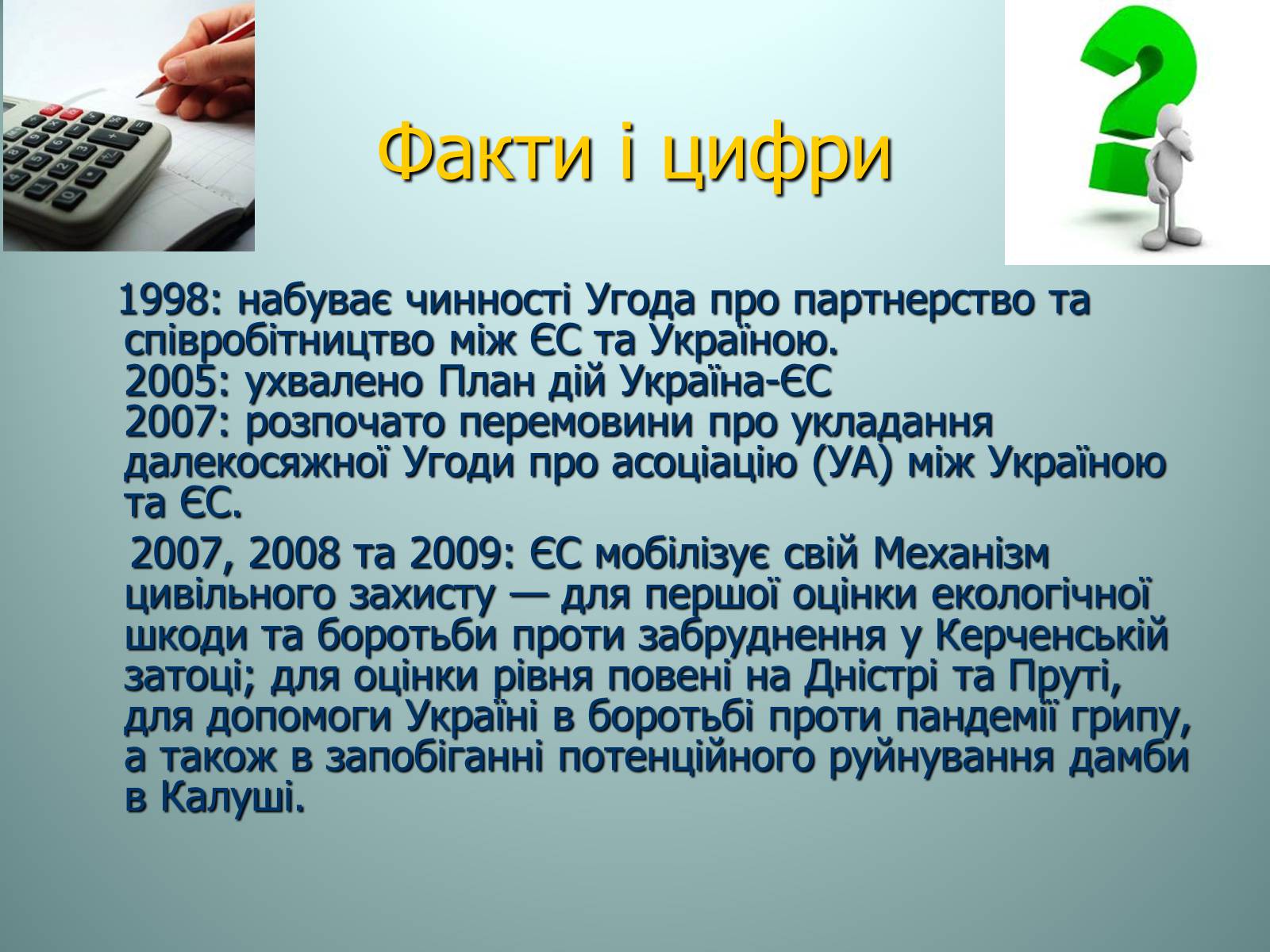 Факти і цифри

1998: набуває чинності Угода про партнерство та співробітництво між ЄС та Україною.
2005: ухвалено План дій Україна-ЄС
2007: розпочато перемовини про укладання далекосяжної Угоди про асоціацію (УА) між Україною та ЄС.

2007, 2008 та 2009: ЄС мобілізує свій Механізм цивільного захисту — для першої оцінки екологічної шкоди та боротьби проти забруднення у Керченській затоці; для оцінки рівня повені на Дністрі та Пруті, для допомоги Україні в боротьбі проти пандемії грипу, а також в запобіганні потенційного руйнування дамби в Калуші.